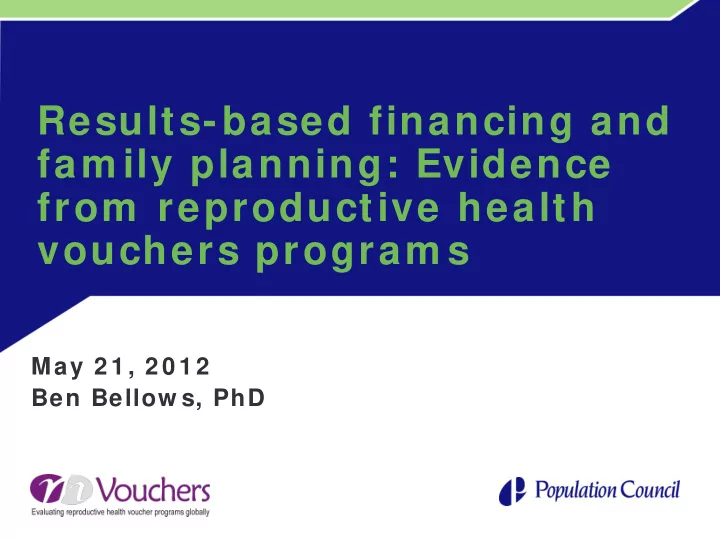 Results-based financing and family planning: Evidence from reproductive health vouchers programs

May 21, 2012
Ben Bellows, PhD

Vouchers
Evaluating reproductive health voucher programs globally

Population Council